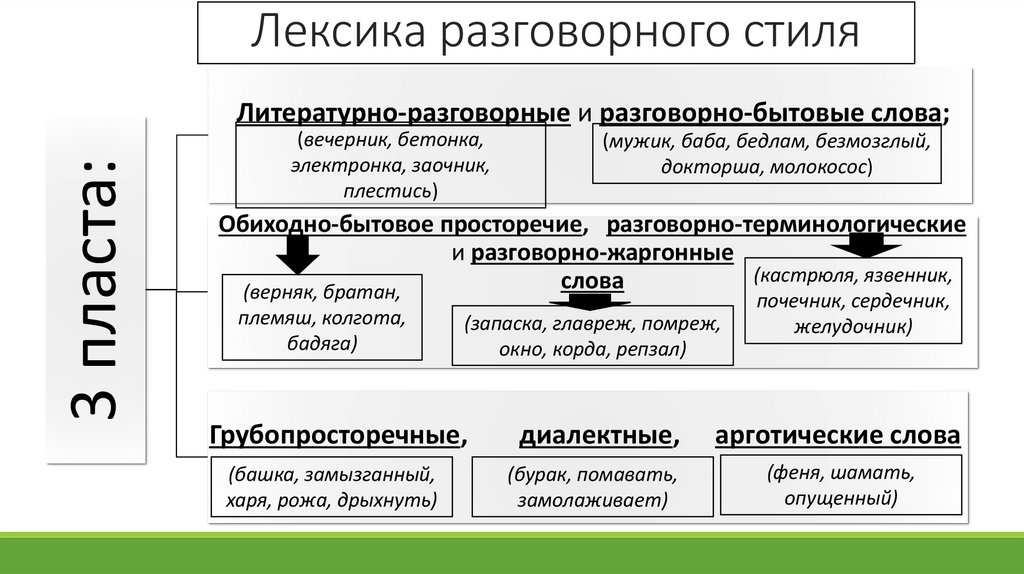 Лексика разговорного стиля

3 пласта:

Литературно-разговорные и разговорно-бытовые слова;

(вечерник, бетонка, электронка, заочник, плестись)

(мужик, баба, бедлам, безмозглый, докторша, молокосос)

Обиходно-бытовое просторечие, разговорно-терминологические и разговорно-жаргонные слова

(верняк, братан, племяш, колгота, бадяга)

(запаска, главреж, помреж, окно, корда, репзал)

(кастрюля, язвенник, почечник, сердечник, желудочник)

Грубопросторечные, диалектные, арготические слова

(башка, замызганный, харя, рожа, дрыхнуть)

(бурак, помавать, замолаживает)

(феня, шамать, опущенный)